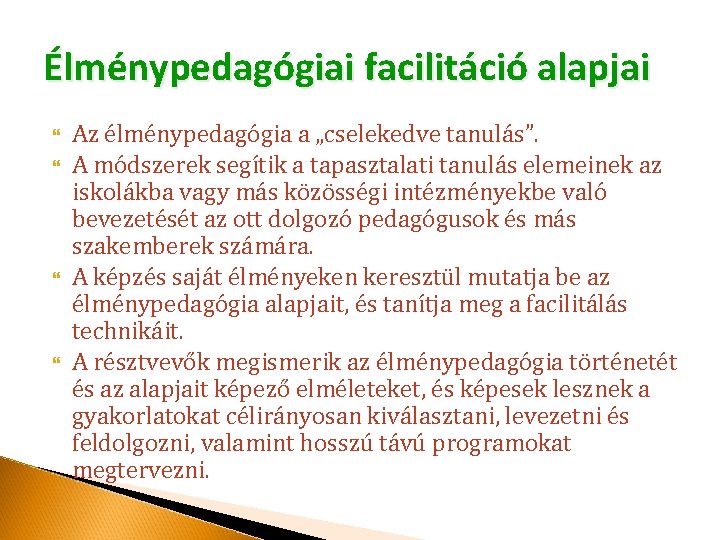 Élménypedagógiai facilitáció alapjai

Az élménypedagógia a „cselekedve tanulás”.

A módszerek segítik a tapasztalati tanulás elemeinek az iskolákba vagy más közösségi intézményekbe való bevezetését az ott dolgozó pedagógusok és más szakemberek számára.

A képzés saját élményeken keresztül mutatja be az élménypedagógia alapjait, és tanítja meg a facilitálás technikáit.

A résztvevők megismerik az élménypedagógia történetét és az alapjait képező elméleteket, és képesek lesznek a gyakorlatokat célirányosan kiválasztani, levezetni és feldolgozni, valamint hosszú távú programokat megtervezni.